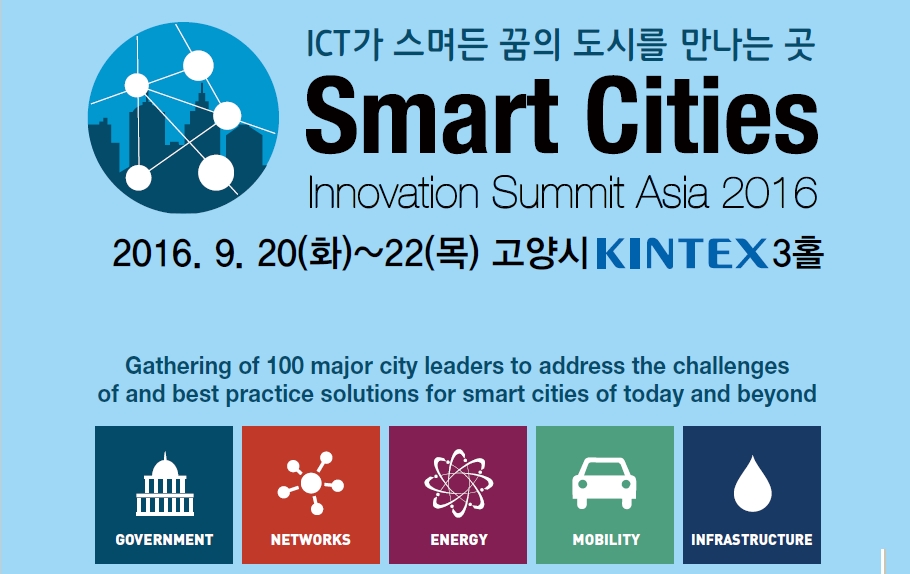 ICT가 스며든 꿈의 도시를 만나는 곳

Smart Cities

Innovation Summit Asia 2016

2016. 9. 20(화)~22(목) 고양시 KINTEX 3홀

Gathering of 100 major city leaders to address the challenges of and best practice solutions for smart cities of today and beyond

GOVERNMENT

NETWORKS

ENERGY

MOBILITY

INFRASTRUCTURE